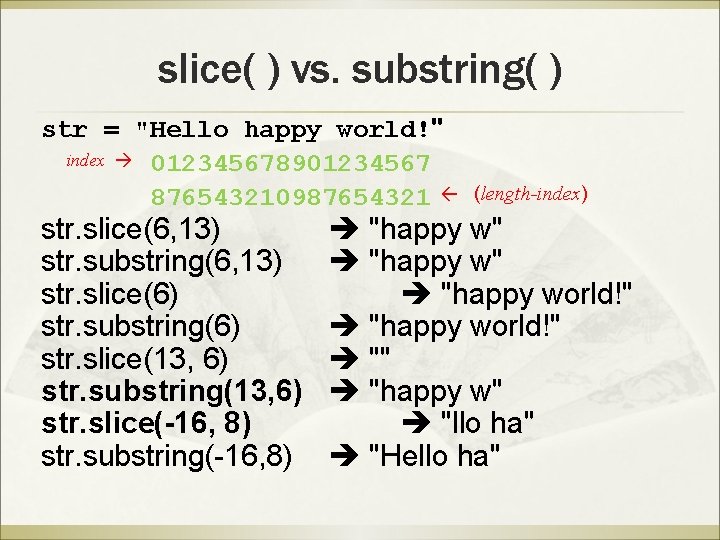 slice( ) vs. substring( )

str = "Hello happy world!"

index → 012345678901234567

876543210987654321 ← (length-index)

str.slice(6,13) → "happy w"

str.substring(6,13) → "happy w"

str.slice(6) → "happy world!"

str.substring(6) → "happy world!"

str.slice(13, 6) → ""

str.substring(13,6) → "happy w"

str.slice(-16, 8) → "llo ha"

str.substring(-16,8) → "Hello ha"